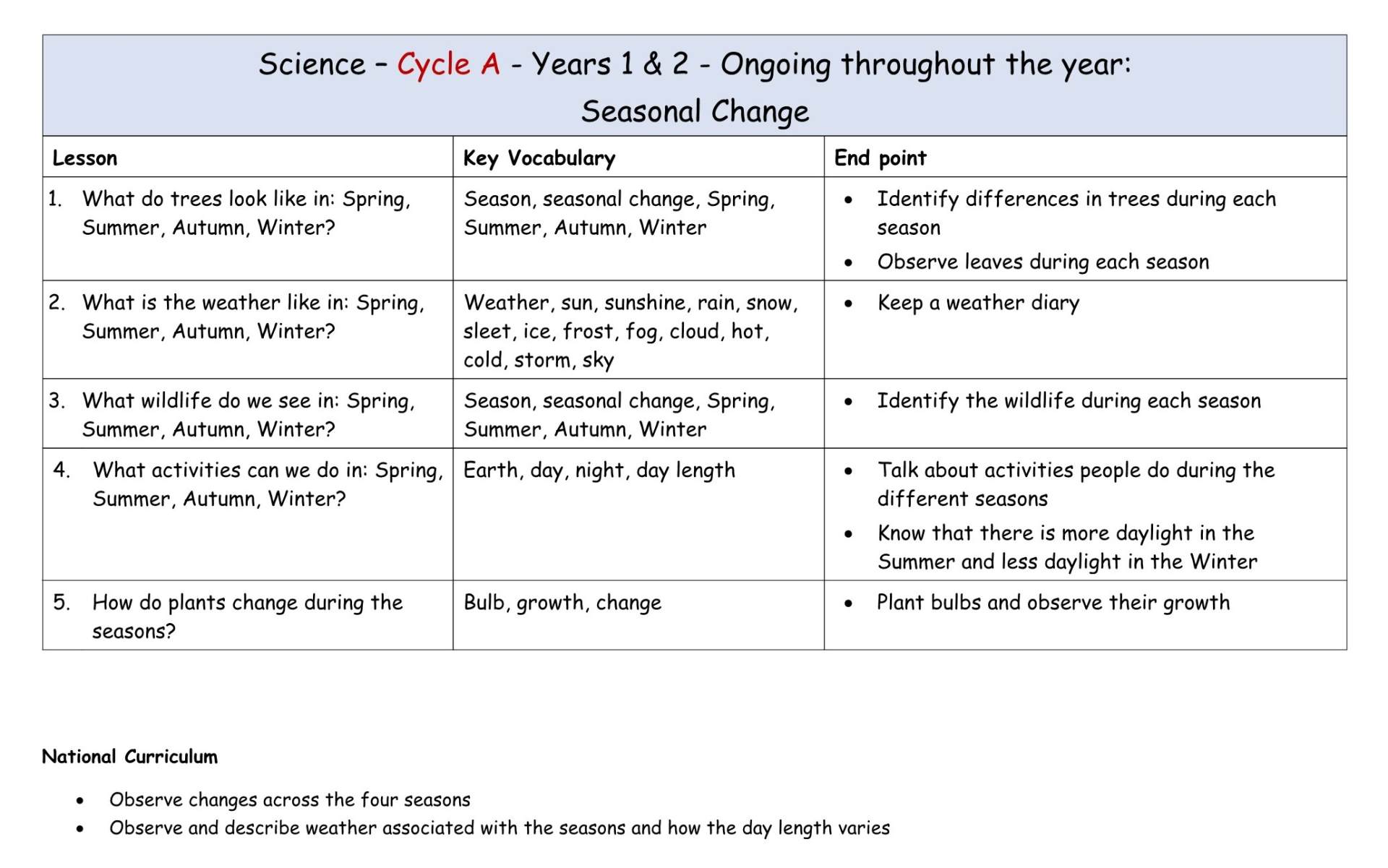 Science – Cycle A - Years 1 & 2 - Ongoing throughout the year:
Seasonal Change

| Lesson | Key Vocabulary | End point |
|---|---|---|
| 1. What do trees look like in: Spring, Summer, Autumn, Winter? | Season, seasonal change, Spring, Summer, Autumn, Winter | • Identify differences in trees during each season • Observe leaves during each season |
| 2. What is the weather like in: Spring, Summer, Autumn, Winter? | Weather, sun, sunshine, rain, snow, sleet, ice, frost, fog, cloud, hot, cold, storm, sky | • Keep a weather diary |
| 3. What wildlife do we see in: Spring, Summer, Autumn, Winter? | Season, seasonal change, Spring, Summer, Autumn, Winter | • Identify the wildlife during each season |
| 4. What activities can we do in: Spring, Summer, Autumn, Winter? | Earth, day, night, day length | • Talk about activities people do during the different seasons • Know that there is more daylight in the Summer and less daylight in the Winter |
| 5. How do plants change during the seasons? | Bulb, growth, change | • Plant bulbs and observe their growth |

National Curriculum

• Observe changes across the four seasons
• Observe and describe weather associated with the seasons and how the day length varies